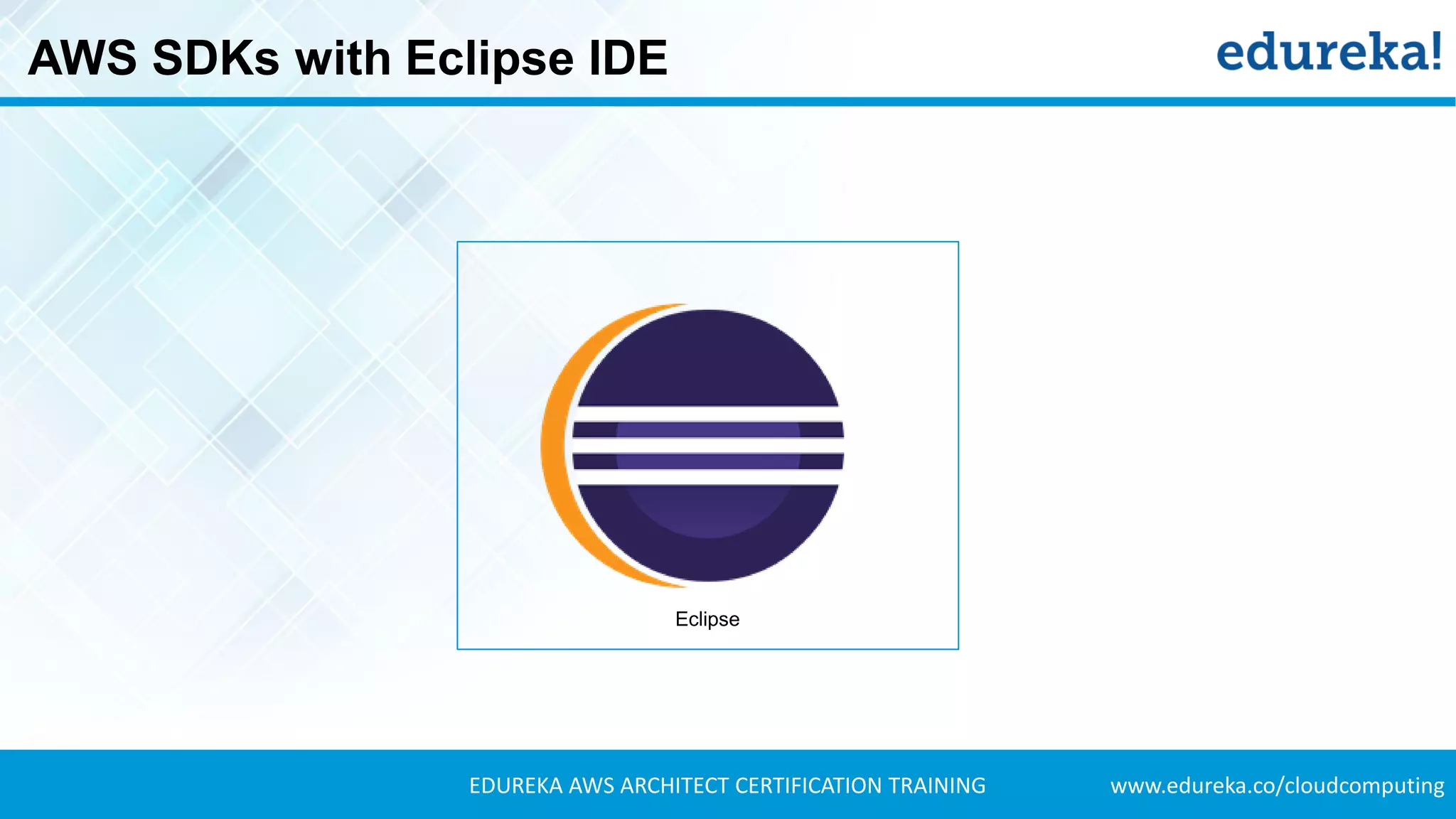 AWS SDKs with Eclipse IDE

edureka!

Eclipse

EDUREKA AWS ARCHITECT CERTIFICATION TRAINING

www.edureka.co/cloudcomputing